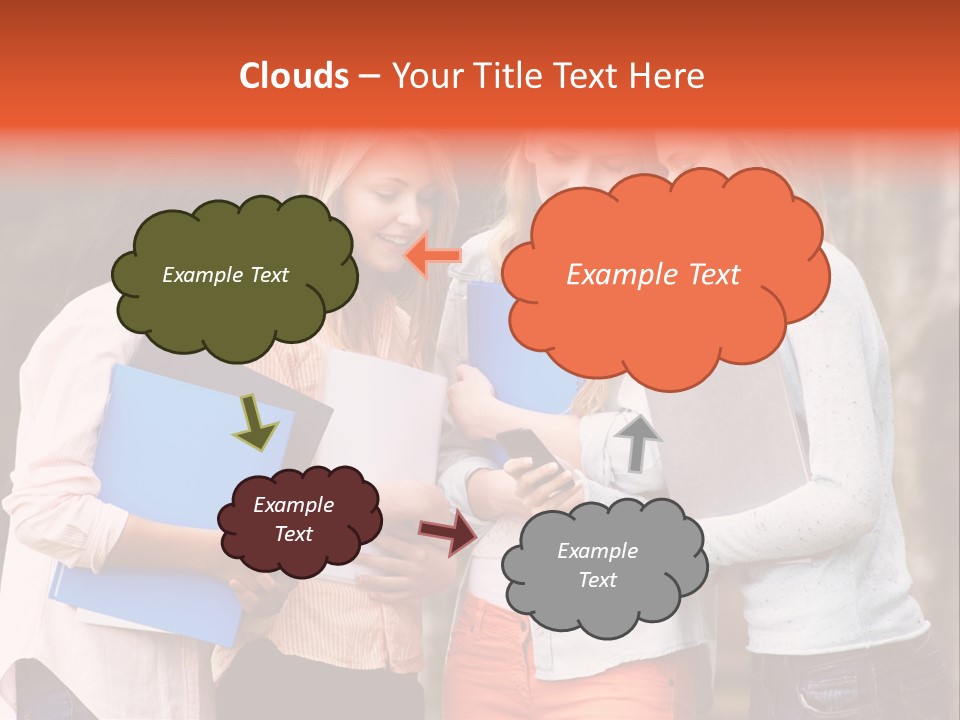 Clouds – Your Title Text Here

Example Text

Example Text

Example Text

Example Text